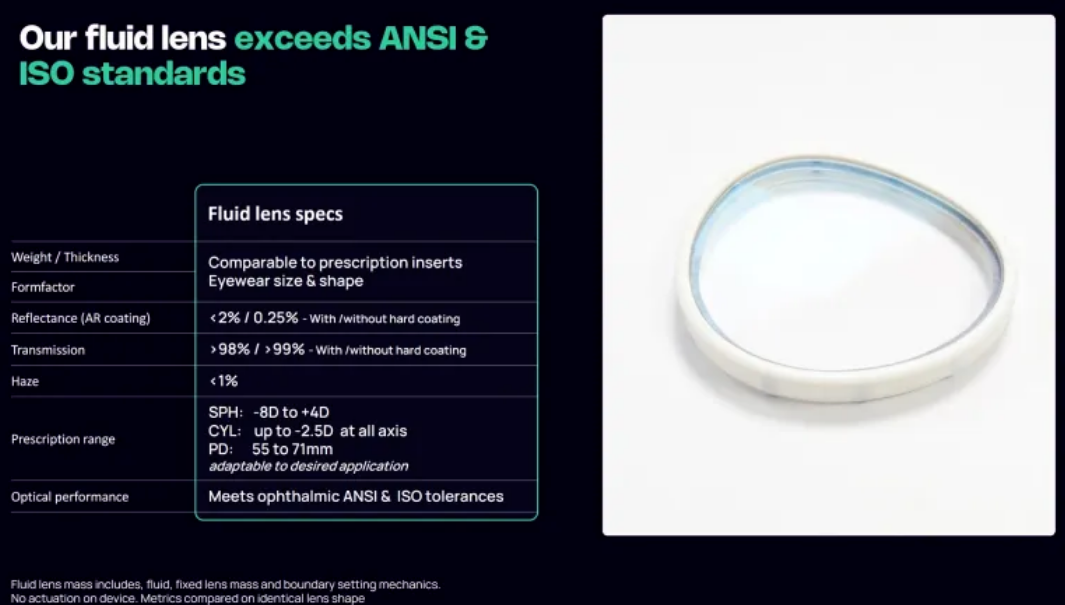 Our fluid lens exceeds ANSI & ISO standards

| | Fluid lens specs |
|---|---|
| Weight / Thickness | Comparable to prescription inserts |
| Formfactor | Eyewear size & shape |
| Reflectance (AR coating) | <2% / 0.25% - With /without hard coating |
| Transmission | >98% / >99% - With /without hard coating |
| Haze | <1% |
| Prescription range | SPH: -8D to +4D CYL: up to -2.5D at all axis PD: 55 to 71mm adaptable to desired application |
| Optical performance | Meets ophthalmic ANSI & ISO tolerances |

Fluid lens mass includes, fluid, fixed lens mass and boundary setting mechanics. No actuation on device. Metrics compared on identical lens shape